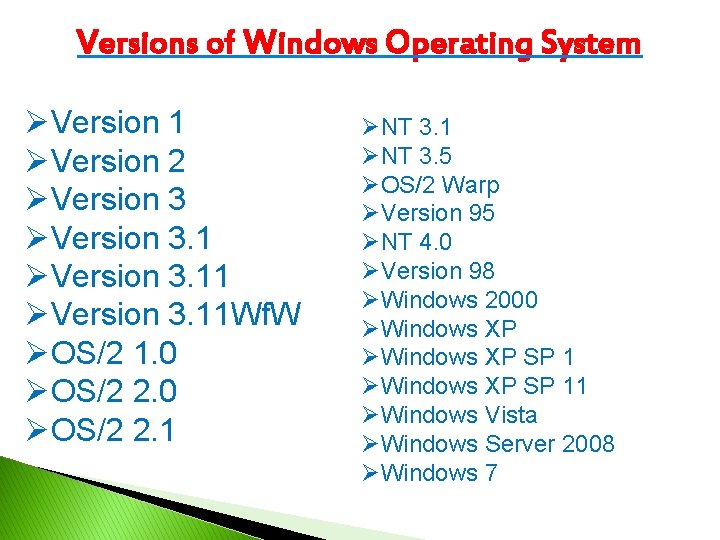 Versions of Windows Operating System

➢Version 1
➢Version 2
➢Version 3
➢Version 3.1
➢Version 3.11
➢Version 3.11WfW
➢OS/2 1.0
➢OS/2 2.0
➢OS/2 2.1

➢NT 3.1
➢NT 3.5
➢OS/2 Warp
➢Version 95
➢NT 4.0
➢Version 98
➢Windows 2000
➢Windows XP
➢Windows XP SP 1
➢Windows XP SP 11
➢Windows Vista
➢Windows Server 2008
➢Windows 7